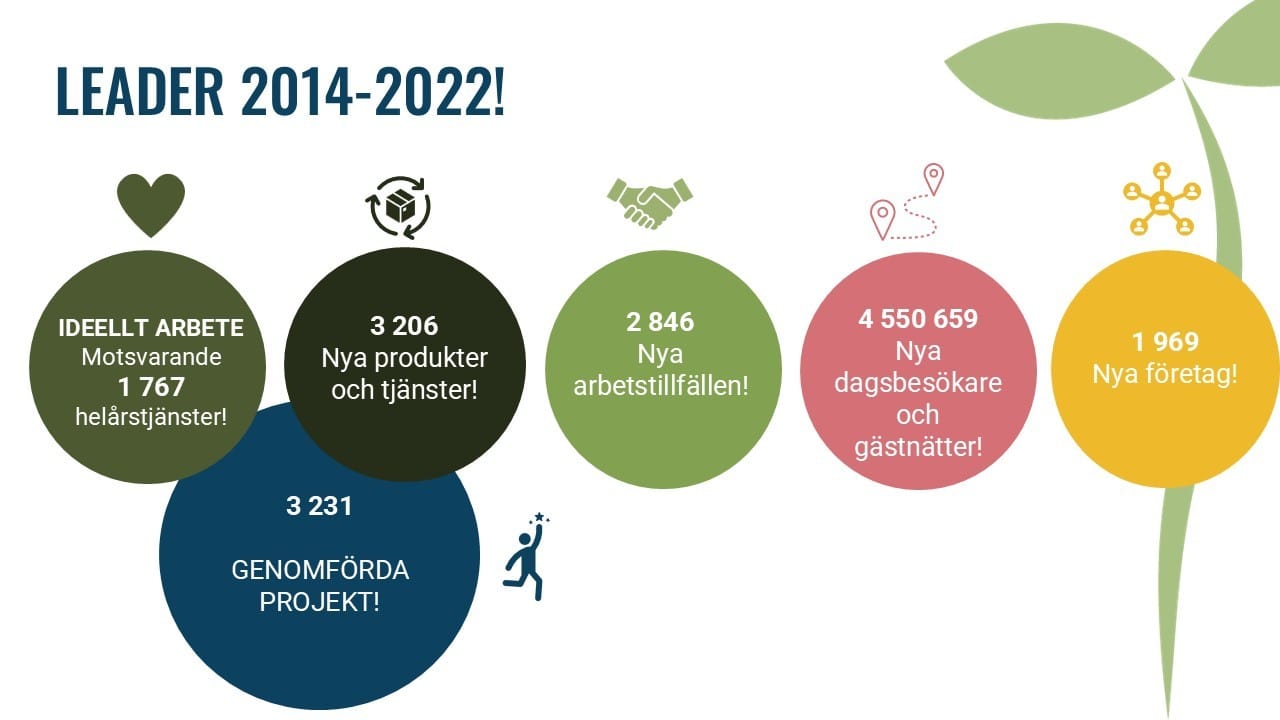 LEADER 2014-2022!

IDEELLT ARBETE
Motsvarande
1 767
helårstjänster!

3 206
Nya produkter och tjänster!

2 846
Nya arbetstillfällen!

4 550 659
Nya dagsbesökare och gästnätter!

1 969
Nya företag!

3 231

GENOMFÖRDA PROJEKT!